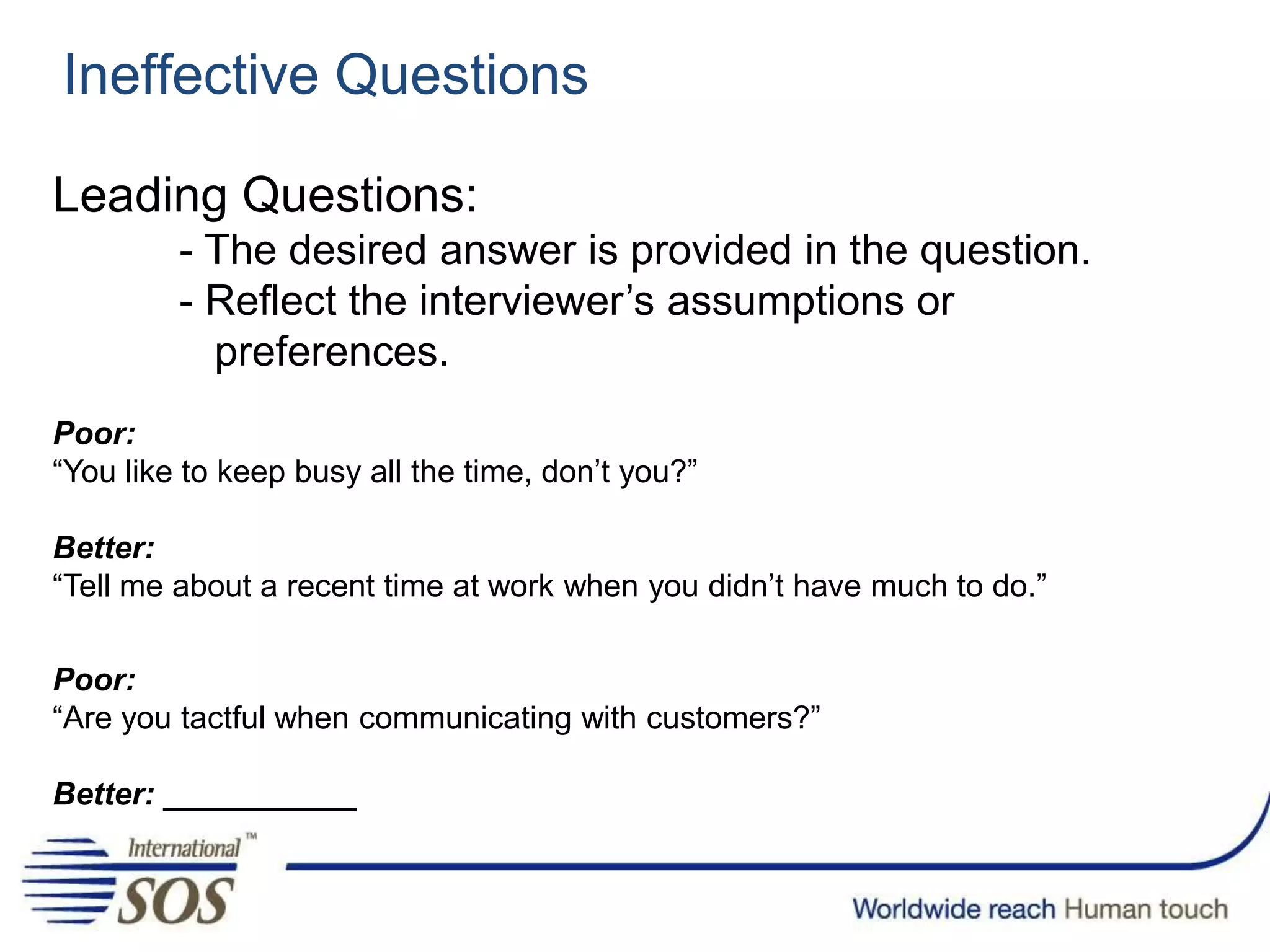 Ineffective Questions

Leading Questions:
- The desired answer is provided in the question.
- Reflect the interviewer’s assumptions or preferences.

Poor:
“You like to keep busy all the time, don’t you?”

Better:
“Tell me about a recent time at work when you didn’t have much to do.”

Poor:
“Are you tactful when communicating with customers?”

Better: __________

International™ SOS

Worldwide reach Human touch